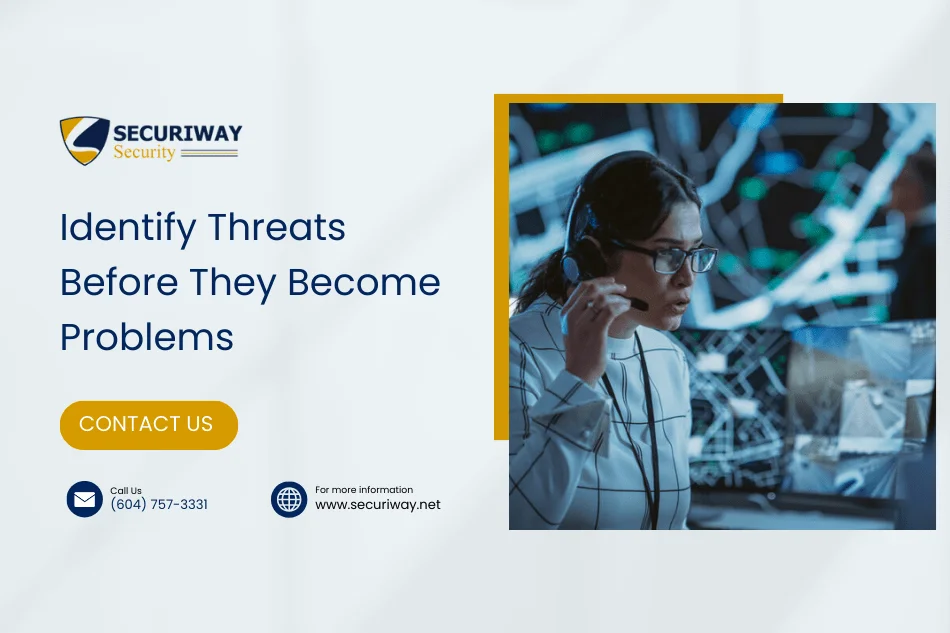 SECURIWAY
Security

Identify Threats Before They Become Problems

CONTACT US

Call Us
(604) 757-3331

For more information
www.securiway.net